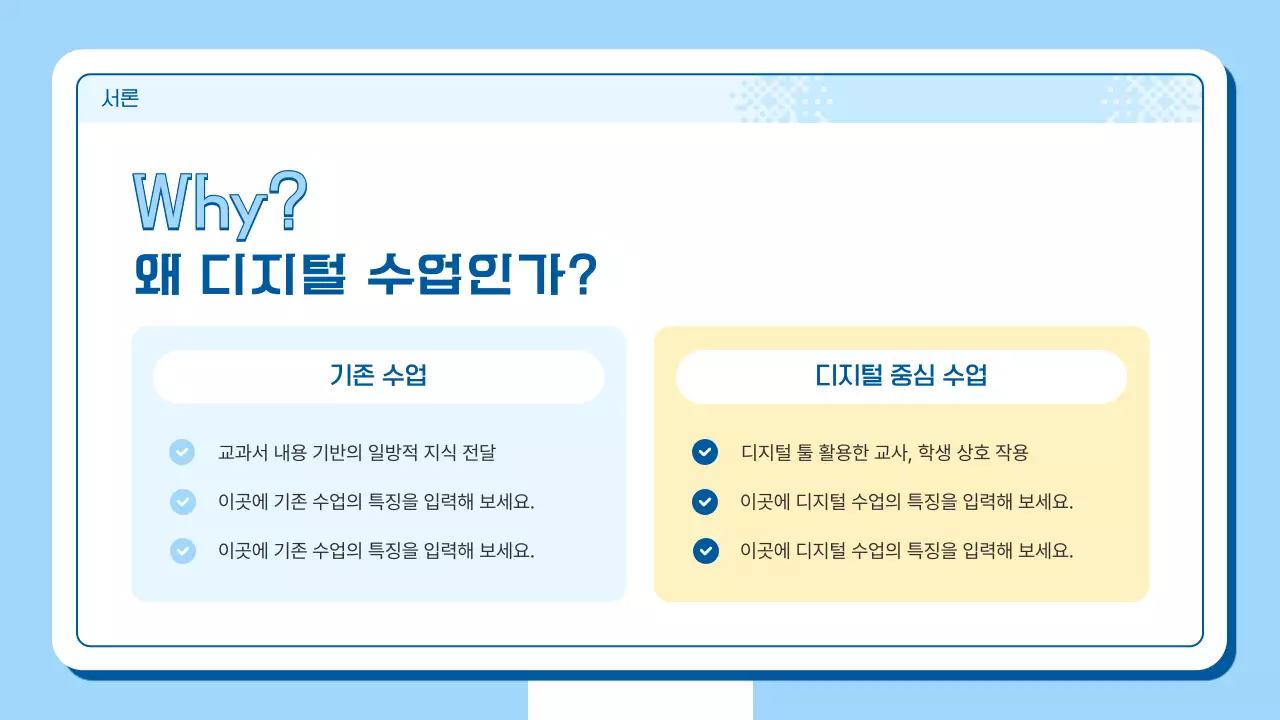 서론

Why?
왜 디지털 수업인가?

기존 수업

교과서 내용 기반의 일방적 지식 전달

이곳에 기존 수업의 특징을 입력해 보세요.

이곳에 기존 수업의 특징을 입력해 보세요.

디지털 중심 수업

디지털 툴 활용한 교사, 학생 상호 작용

이곳에 디지털 수업의 특징을 입력해 보세요.

이곳에 디지털 수업의 특징을 입력해 보세요.